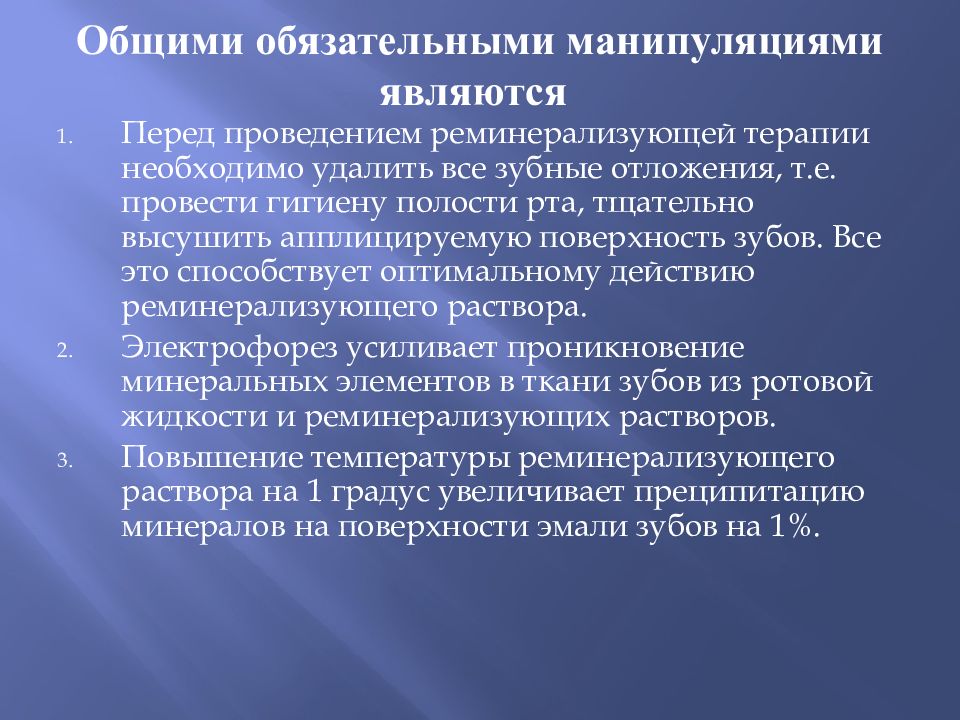 Общими обязательными манипуляциями являются

1. Перед проведением реминерализующей терапии необходимо удалить все зубные отложения, т.е. провести гигиену полости рта, тщательно высушить апплицируемую поверхность зубов. Все это способствует оптимальному действию реминерализующего раствора.
2. Электрофорез усиливает проникновение минеральных элементов в ткани зубов из ротовой жидкости и реминерализующих растворов.
3. Повышение температуры реминерализующего раствора на 1 градус увеличивает преципитацию минералов на поверхности эмали зубов на 1%.